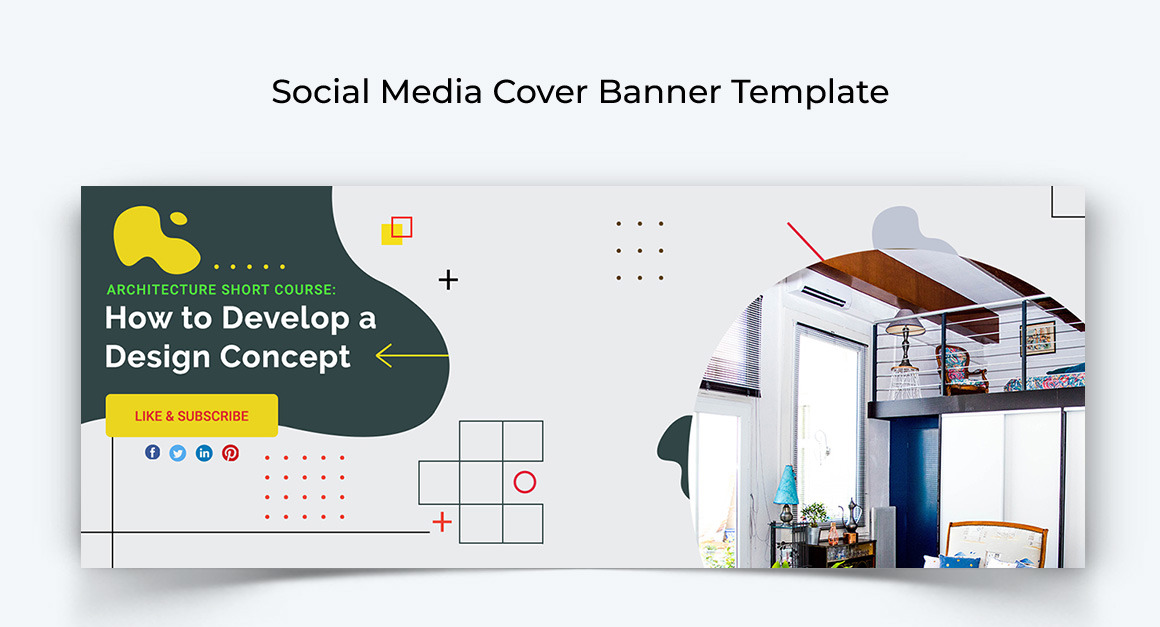 Social Media Cover Banner Template

ARCHITECTURE SHORT COURSE:
How to Develop a Design Concept

LIKE & SUBSCRIBE